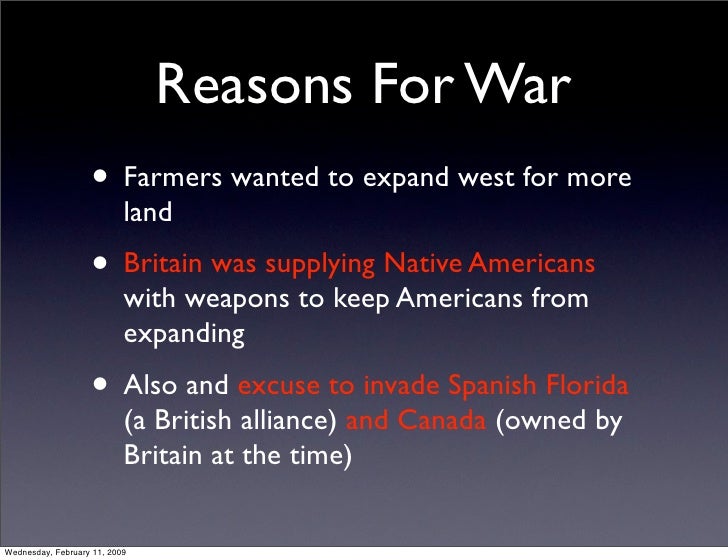 Reasons For War

• Farmers wanted to expand west for more land

• Britain was supplying Native Americans with weapons to keep Americans from expanding

• Also and excuse to invade Spanish Florida (a British alliance) and Canada (owned by Britain at the time)

Wednesday, February 11, 2009